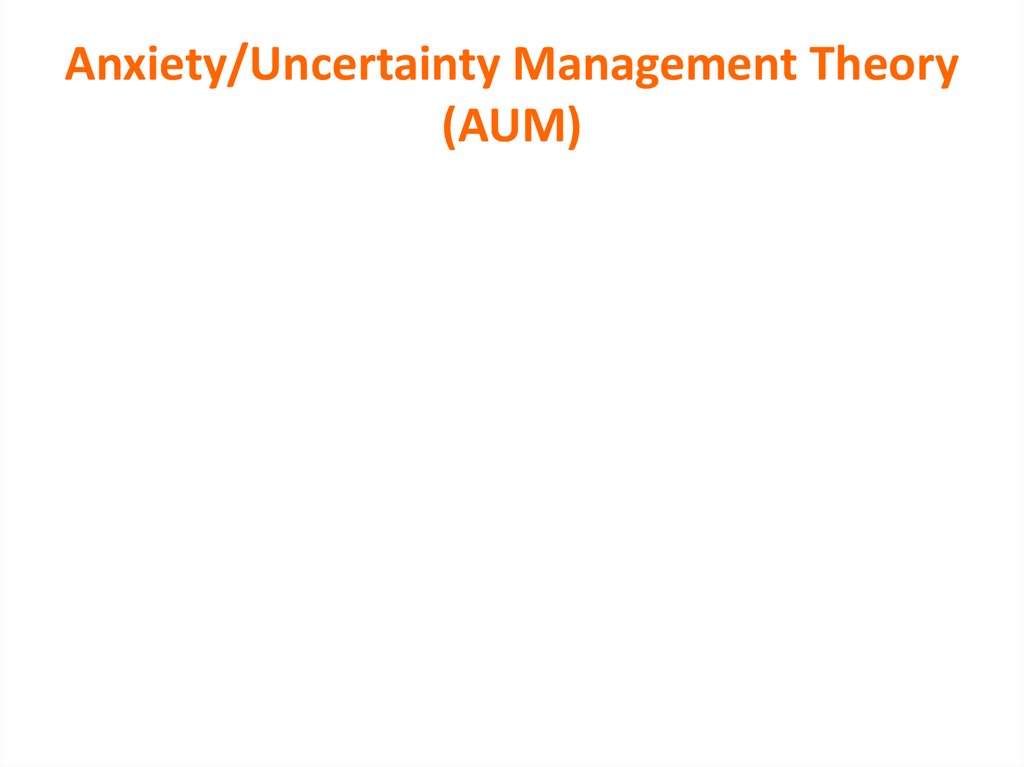 Anxiety/Uncertainty Management Theory (AUM)